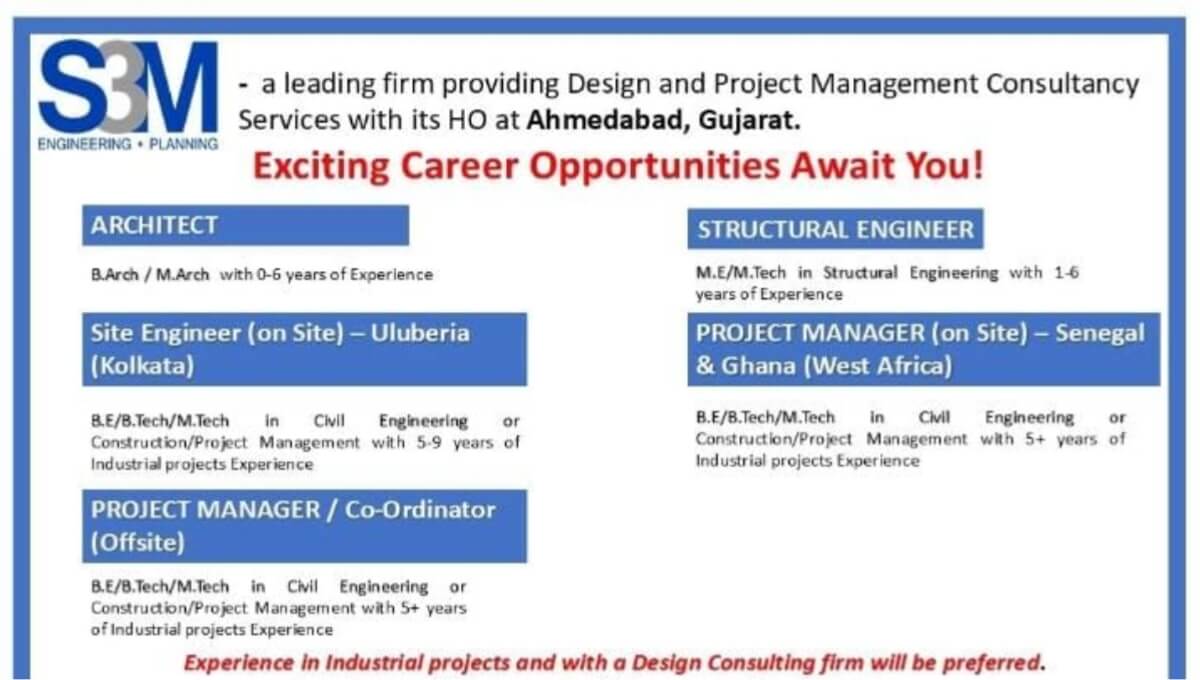 S3M
ENGINEERING • PLANNING

- a leading firm providing Design and Project Management Consultancy Services with its HO at Ahmedabad, Gujarat.

Exciting Career Opportunities Await You!

ARCHITECT

B.Arch / M.Arch with 0-6 years of Experience

Site Engineer (on Site) – Uluberia (Kolkata)

B.E/B.Tech/M.Tech in Civil Engineering or Construction/Project Management with 5-9 years of Industrial projects Experience

PROJECT MANAGER / Co-Ordinator (Offsite)

B.E/B.Tech/M.Tech in Civil Engineering or Construction/Project Management with 5+ years of Industrial projects Experience

STRUCTURAL ENGINEER

M.E/M.Tech in Structural Engineering with 1-6 years of Experience

PROJECT MANAGER (on Site) – Senegal & Ghana (West Africa)

B.E/B.Tech/M.Tech in Civil Engineering or Construction/Project Management with 5+ years of Industrial projects Experience

Experience in Industrial projects and with a Design Consulting firm will be preferred.